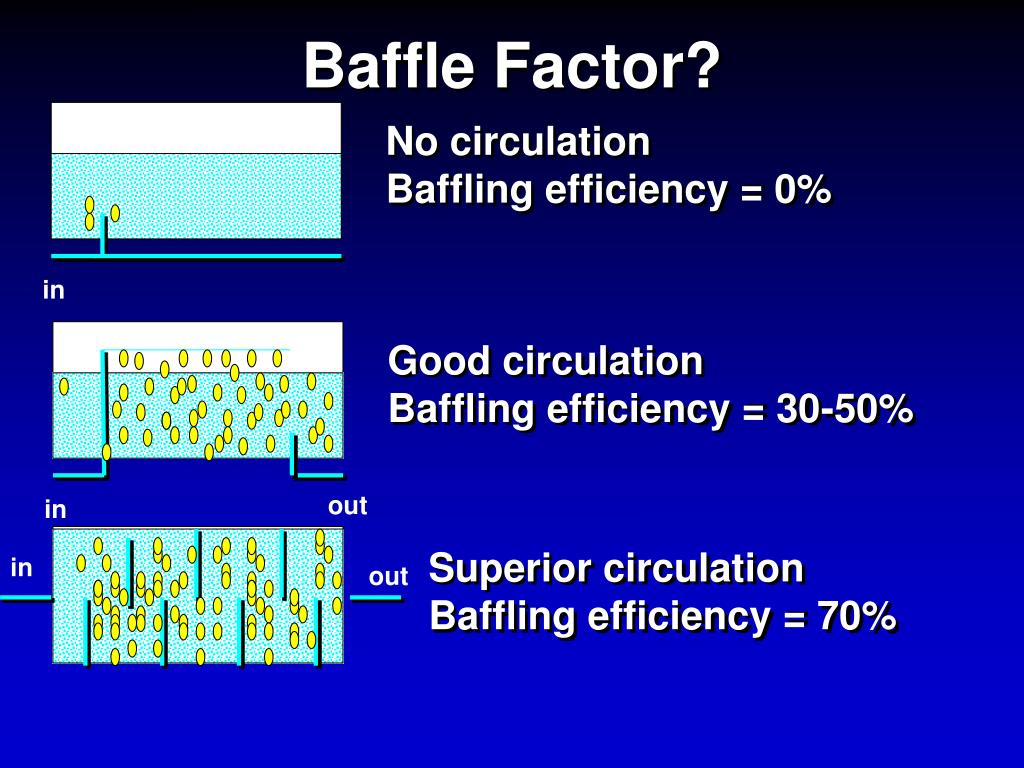 Baffle Factor?

No circulation
Baffling efficiency = 0%

in

Good circulation
Baffling efficiency = 30-50%

in

out

in

out

Superior circulation
Baffling efficiency = 70%